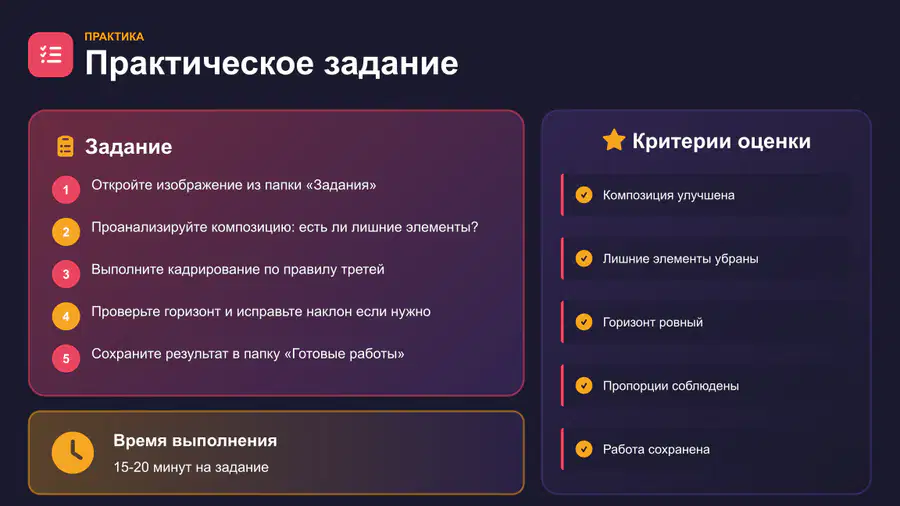 ПРАКТИКА
Практическое задание

Задание

1 Откройте изображение из папки «Задания»
2 Проанализируйте композицию: есть ли лишние элементы?
3 Выполните кадрирование по правилу третей
4 Проверьте горизонт и исправьте наклон если нужно
5 Сохраните результат в папку «Готовые работы»

Время выполнения
15-20 минут на задание

Критерии оценки

Композиция улучшена
Лишние элементы убраны
Горизонт ровный
Пропорции соблюдены
Работа сохранена